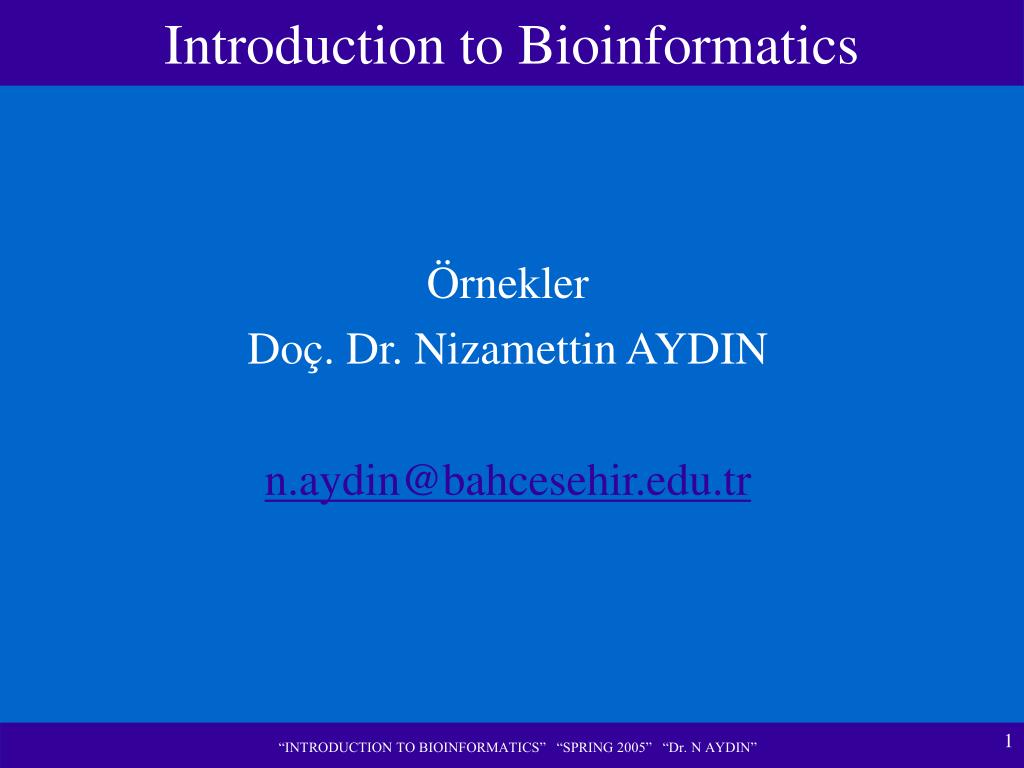 Introduction to Bioinformatics

Örnekler
Doç. Dr. Nizamettin AYDIN

n.aydin@bahcesehir.edu.tr

“INTRODUCTION TO BIOINFORMATICS” “SPRING 2005” “Dr. N AYDIN”

1